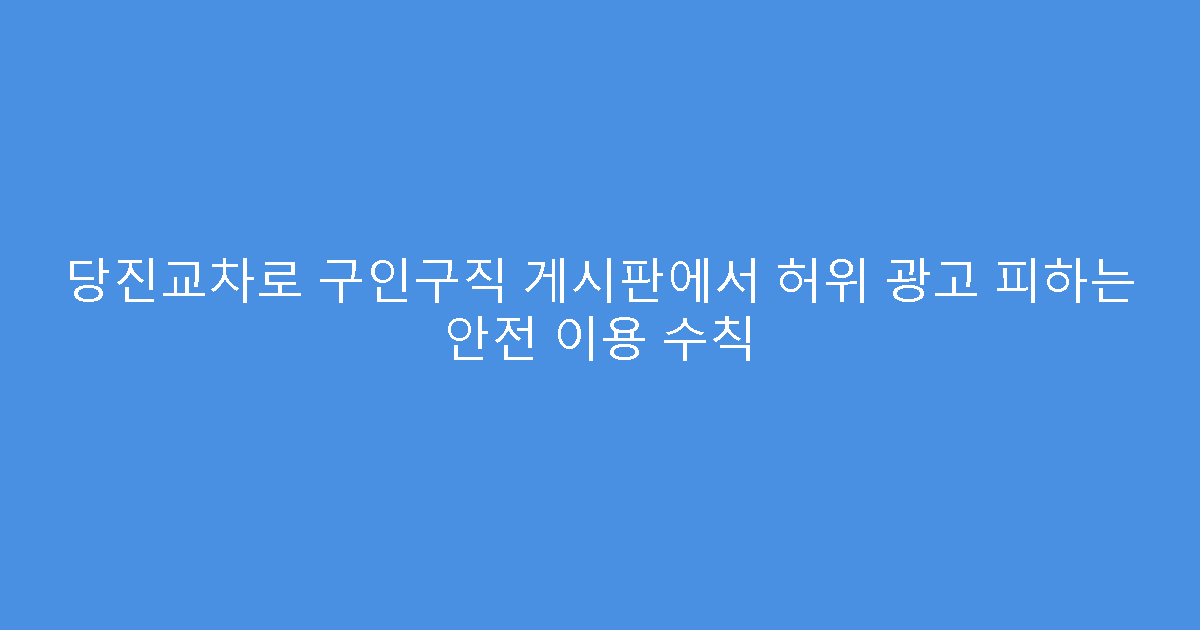 당진교차로 구인구직 게시판에서 허위 광고 피하는 안전 이용 수칙